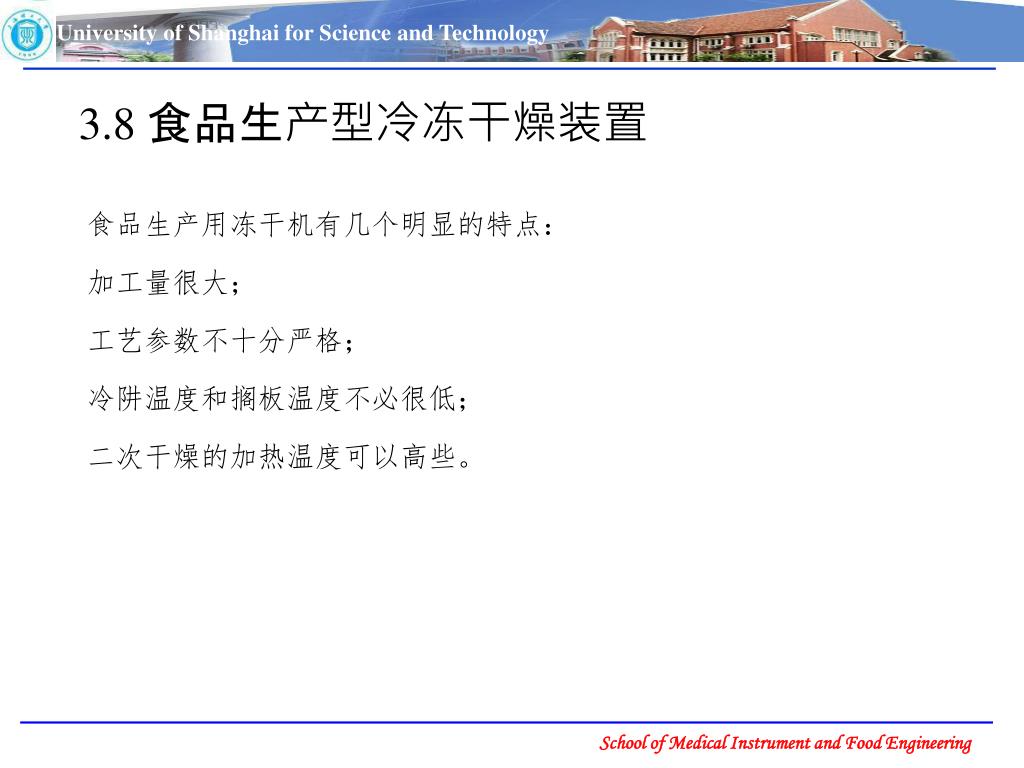 University of Shanghai for Science and Technology

3.8 食品生产型冷冻干燥装置

食品生产用冻干机有几个明显的特点：

加工量很大；

工艺参数不十分严格；

冷阱温度和搁板温度不必很低；

二次干燥的加热温度可以高些。

School of Medical Instrument and Food Engineering